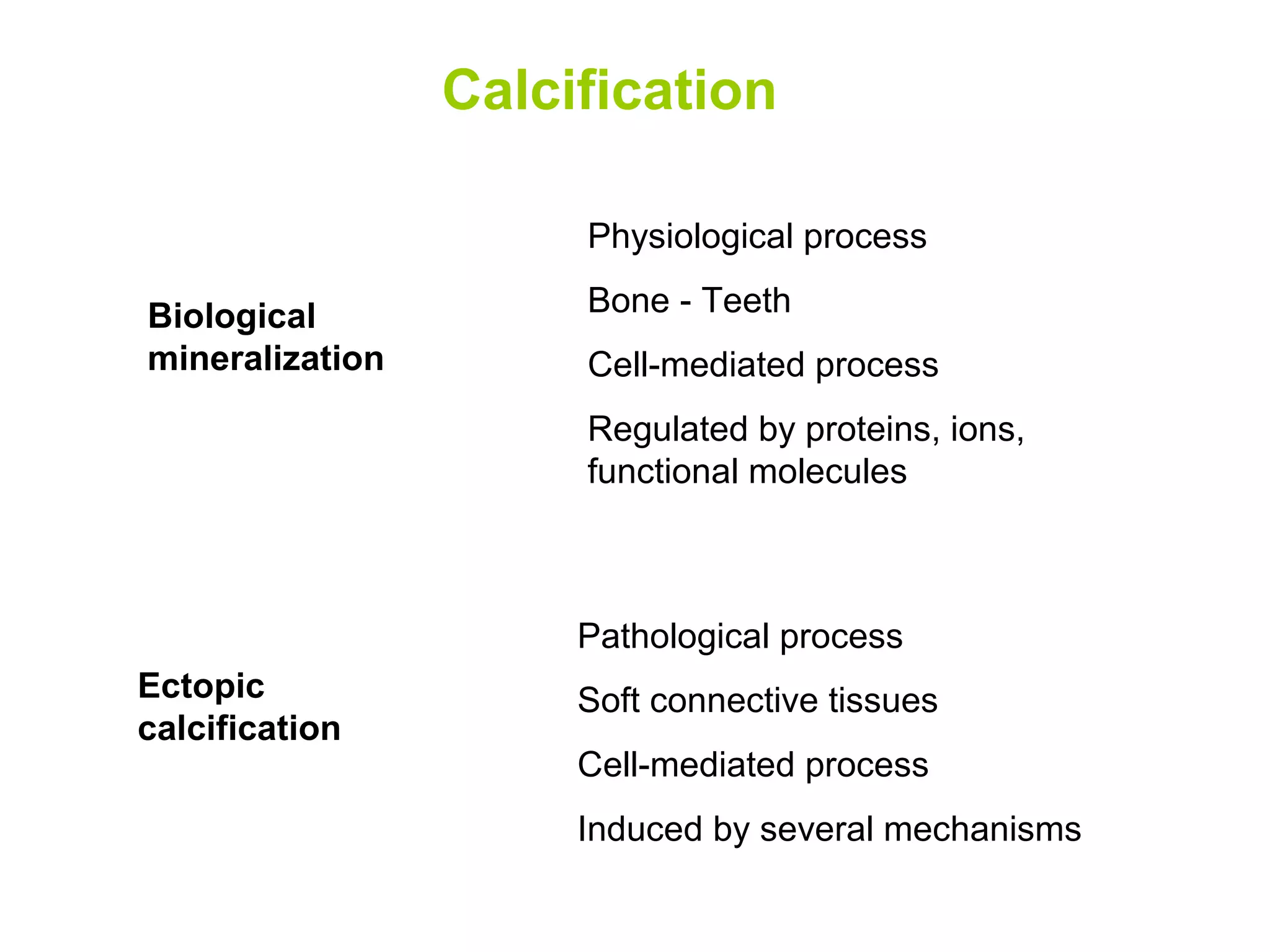 Calcification

Biological mineralization

Physiological process

Bone - Teeth

Cell-mediated process

Regulated by proteins, ions, functional molecules

Ectopic calcification

Pathological process

Soft connective tissues

Cell-mediated process

Induced by several mechanisms